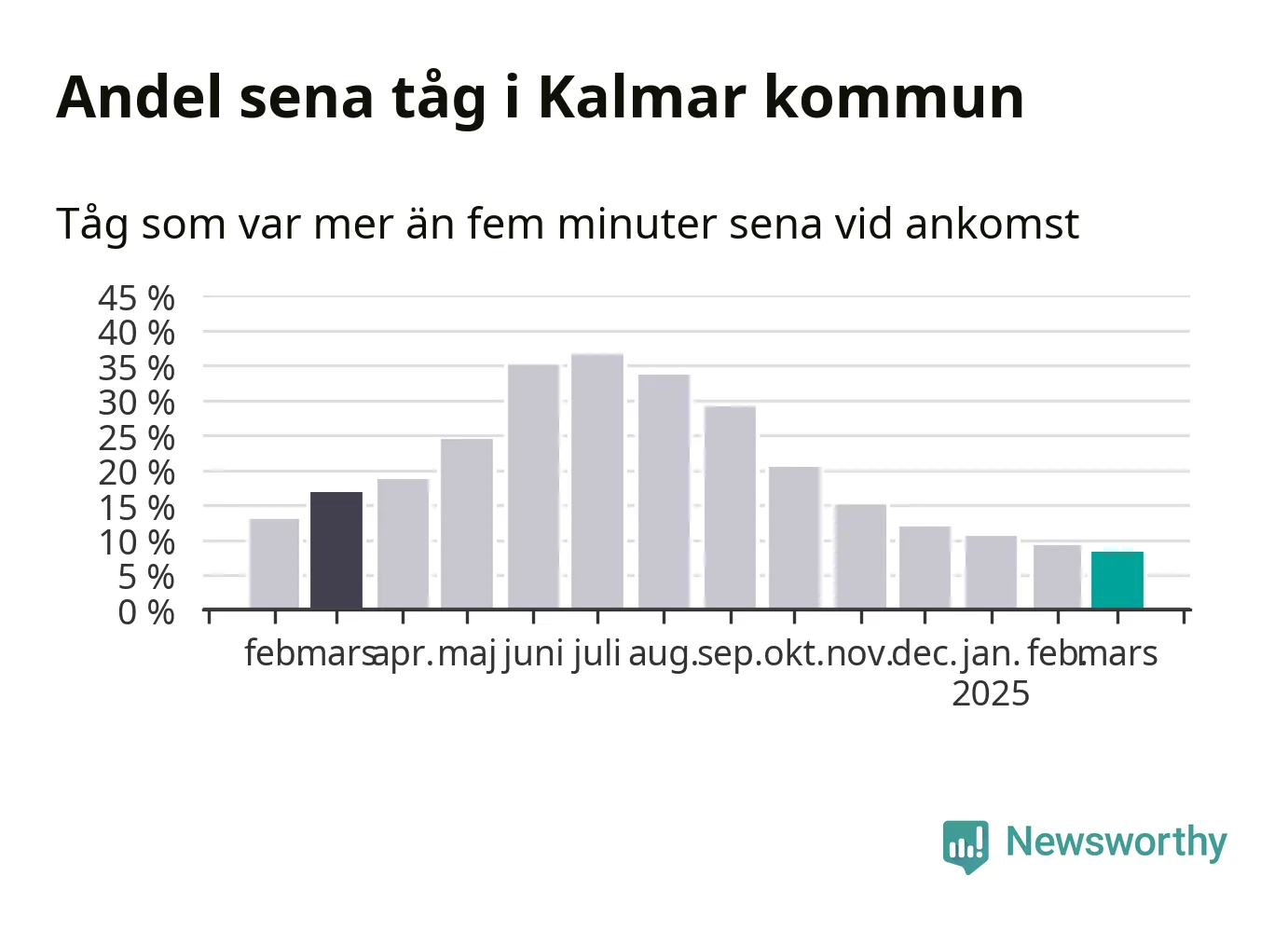 Andel sena tåg i Kalmar kommun

Tåg som var mer än fem minuter sena vid ankomst

45 %
40 %
35 %
30 %
25 %
20 %
15 %
10 %
5 %
0 %

feb. mars apr. maj juni juli aug. sep. okt. nov. dec. jan. 2025 feb. mars

Newsworthy